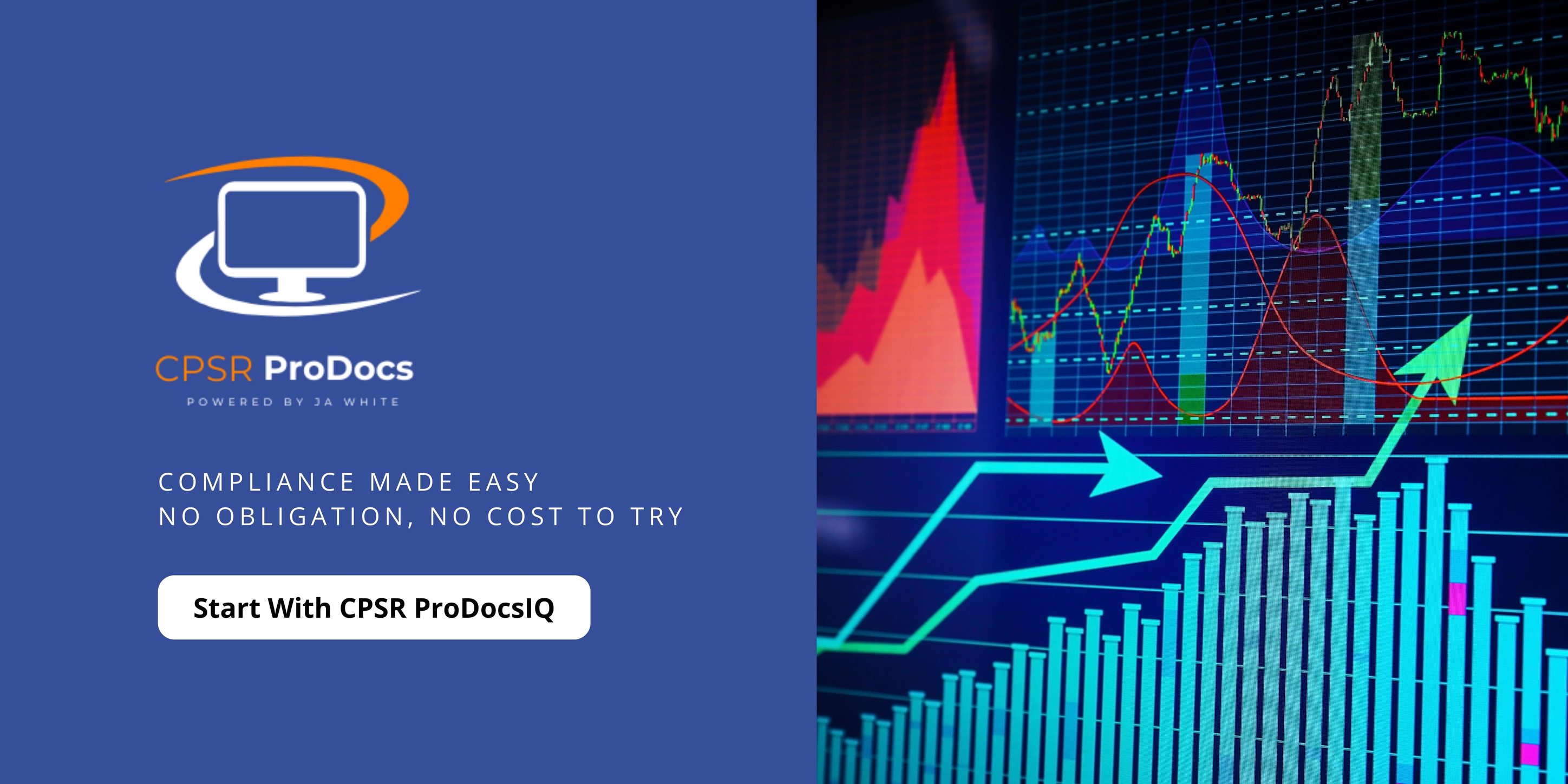 CPSR ProDocs
POWERED BY JA WHITE

COMPLIANCE MADE EASY
NO OBLIGATION, NO COST TO TRY

Start With CPSR ProDocsIQ